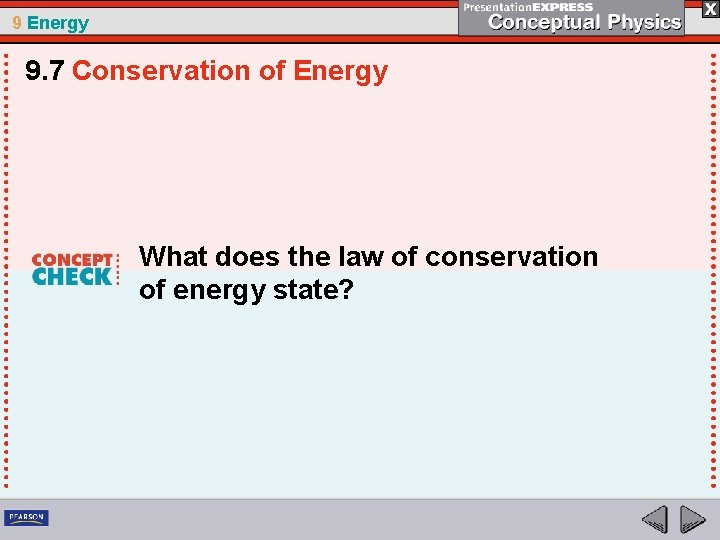 9 Energy

PresentationEXPRESS
Conceptual Physics

X

9.7 Conservation of Energy

CONCEPT CHECK

What does the law of conservation of energy state?

PEARSON